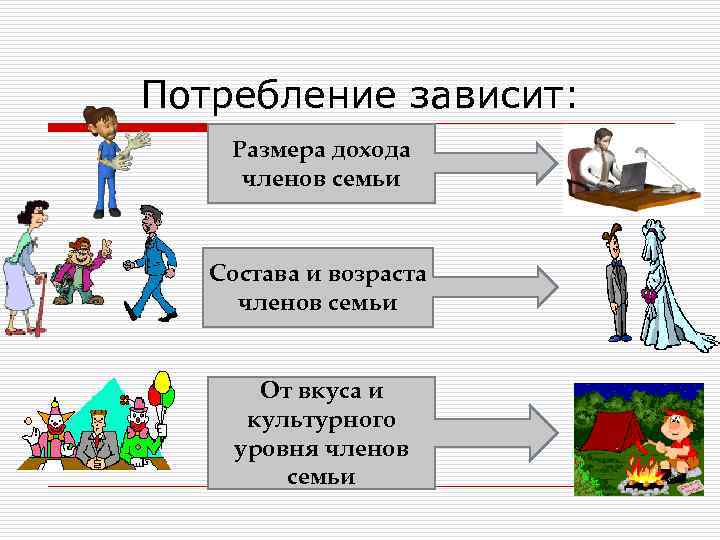 Потребление зависит:

Размера дохода членов семьи

Состава и возраста членов семьи

От вкуса и культурного уровня членов семьи